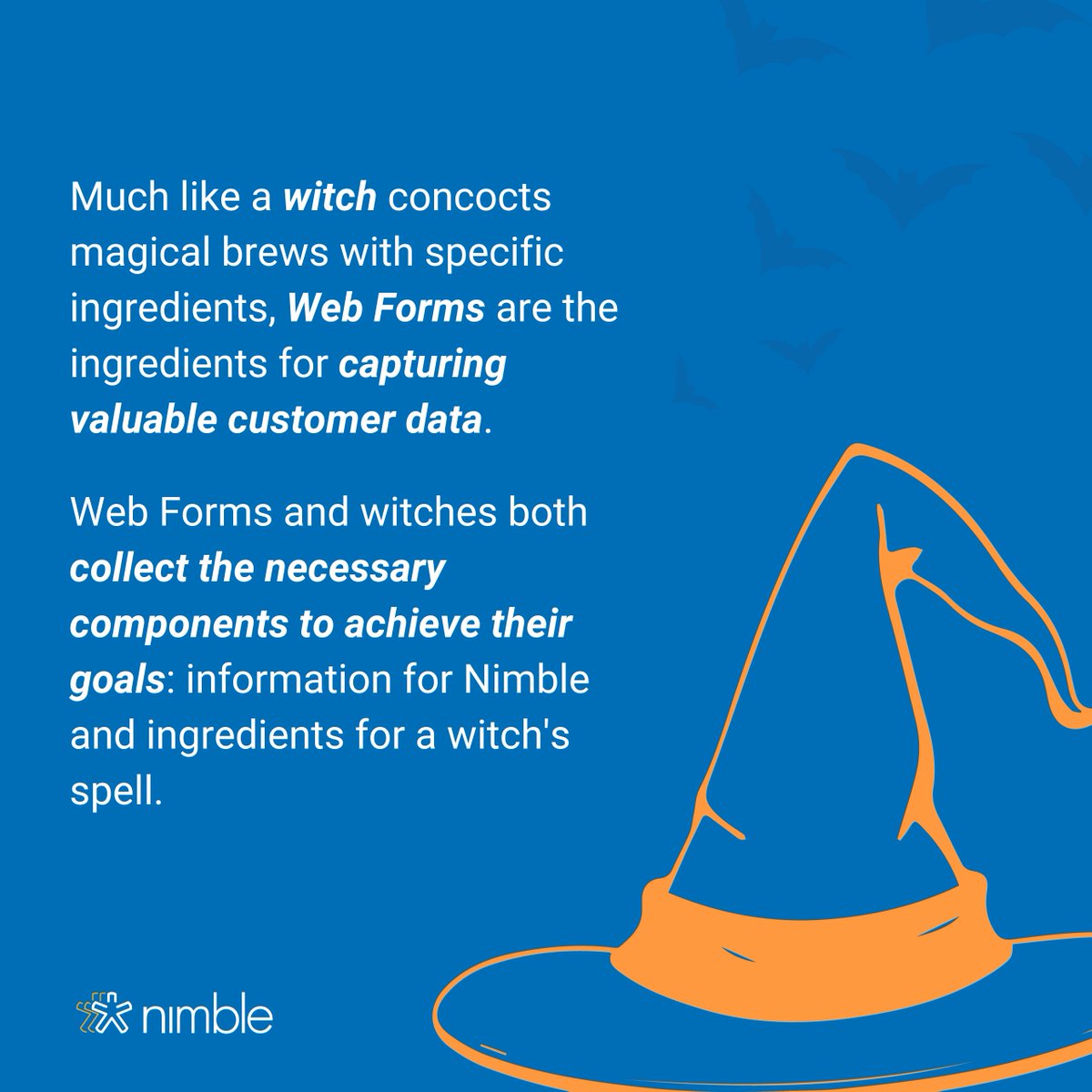 Much like a witch concocts magical brews with specific ingredients, Web Forms are the ingredients for capturing valuable customer data.

Web Forms and witches both collect the necessary components to achieve their goals: information for Nimble and ingredients for a witch's spell.

nimble